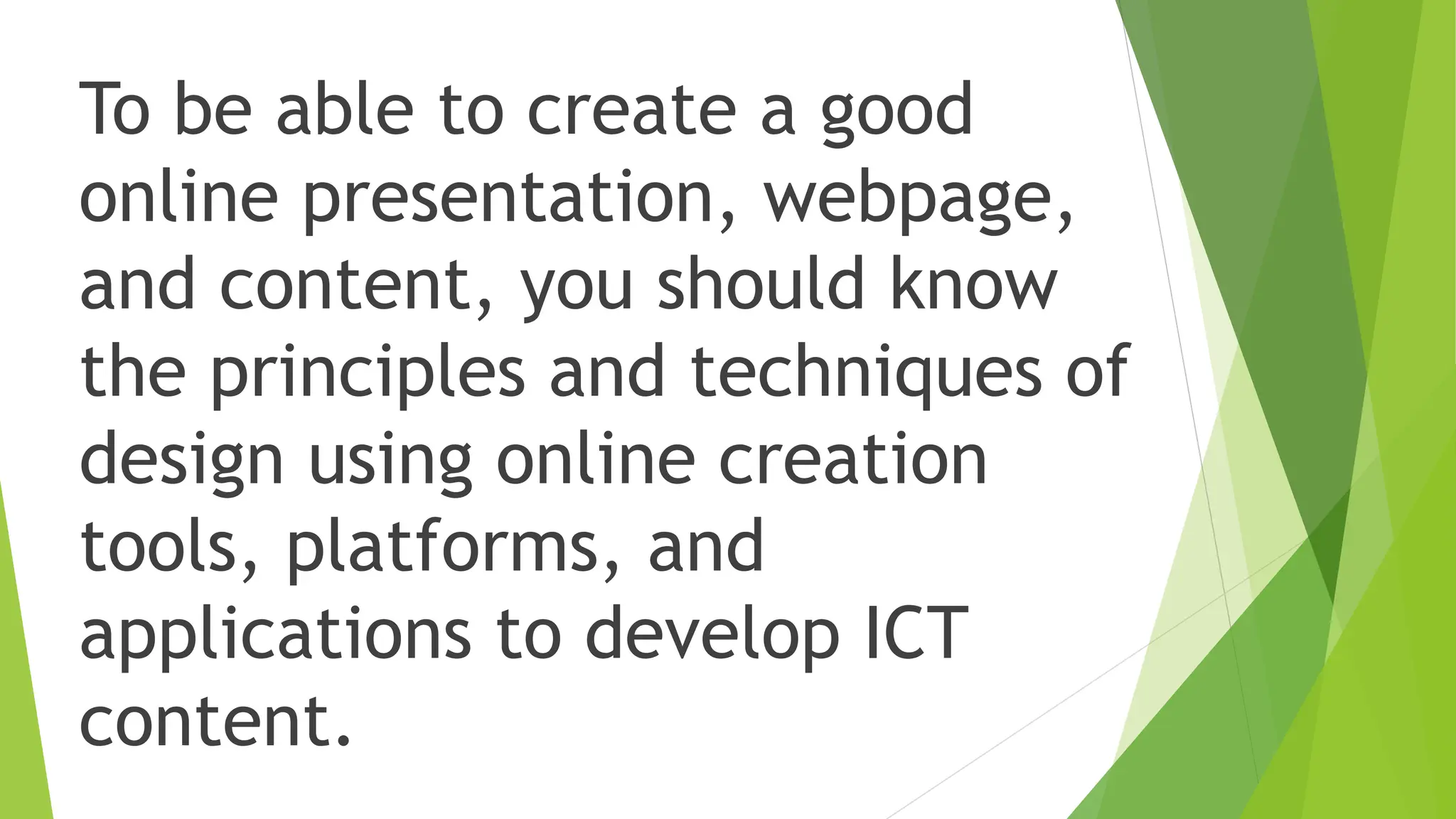 To be able to create a good online presentation, webpage, and content, you should know the principles and techniques of design using online creation tools, platforms, and applications to develop ICT content.